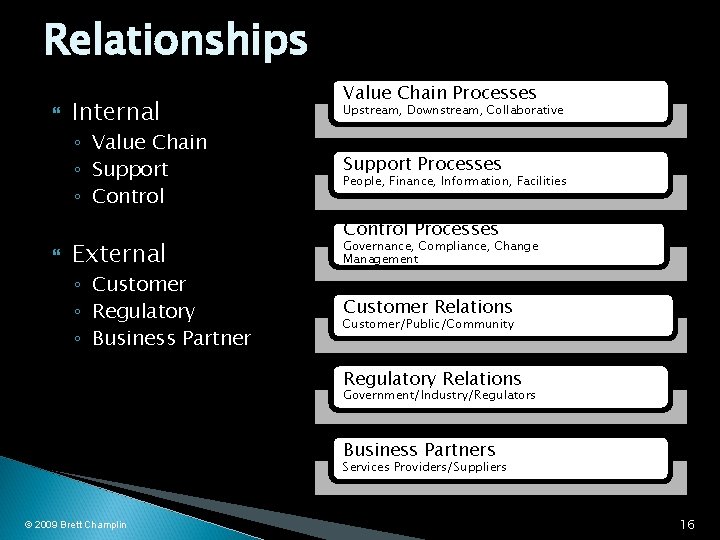 Relationships

Internal
◦ Value Chain
◦ Support
◦ Control

External
◦ Customer
◦ Regulatory
◦ Business Partner

Value Chain Processes
Upstream, Downstream, Collaborative

Support Processes
People, Finance, Information, Facilities

Control Processes
Governance, Compliance, Change Management

Customer Relations
Customer/Public/Community

Regulatory Relations
Government/Industry/Regulators

Business Partners
Services Providers/Suppliers

© 2009 Brett Champlin

16